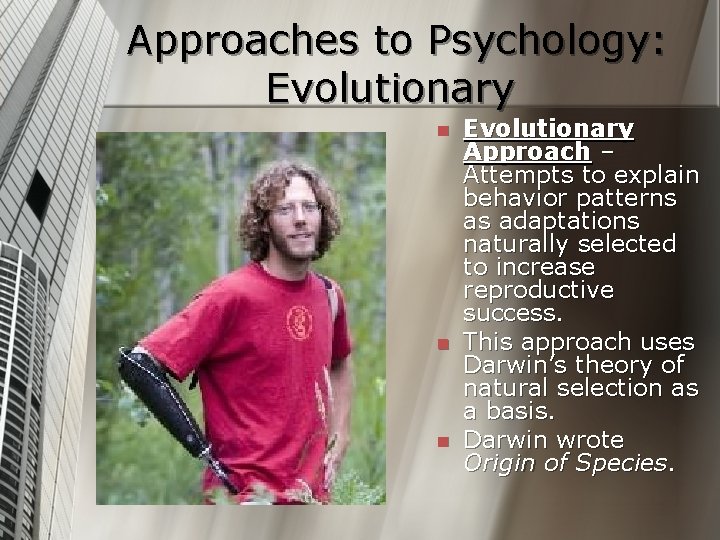 Approaches to Psychology: Evolutionary

Evolutionary Approach – Attempts to explain behavior patterns as adaptations naturally selected to increase reproductive success.

This approach uses Darwin's theory of natural selection as a basis.

Darwin wrote Origin of Species.